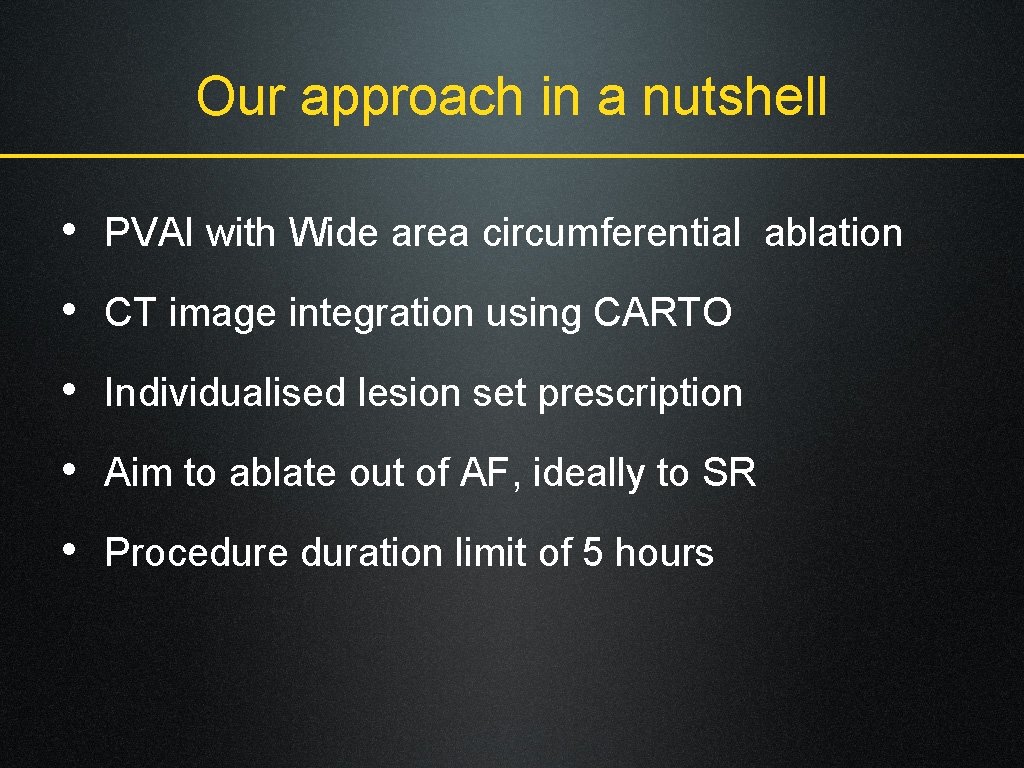 Our approach in a nutshell

• PVAI with Wide area circumferential ablation

• CT image integration using CARTO

• Individualised lesion set prescription

• Aim to ablate out of AF, ideally to SR

• Procedure duration limit of 5 hours